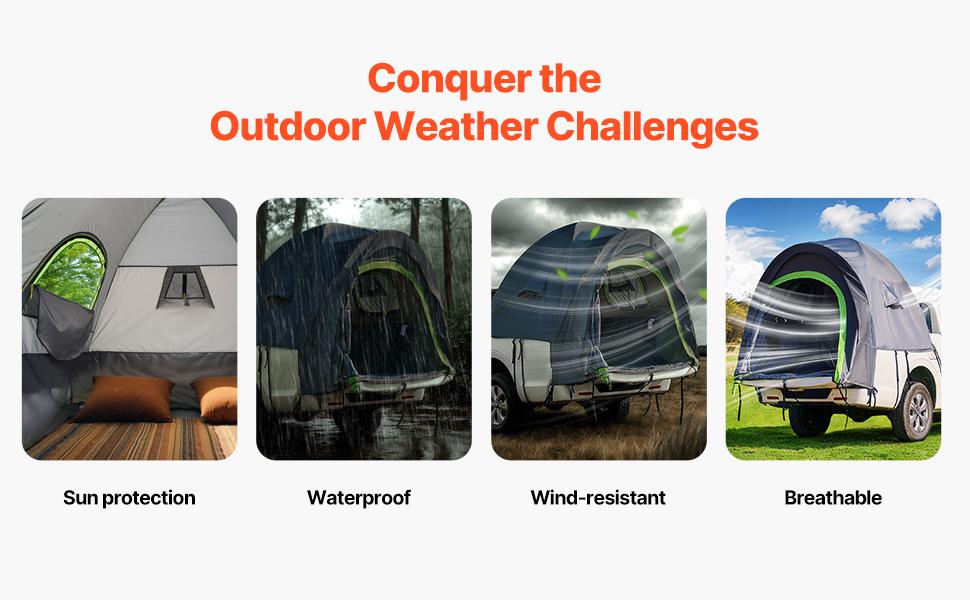 Conquer the
Outdoor Weather Challenges

Sun protection

Waterproof

Wind-resistant

Breathable